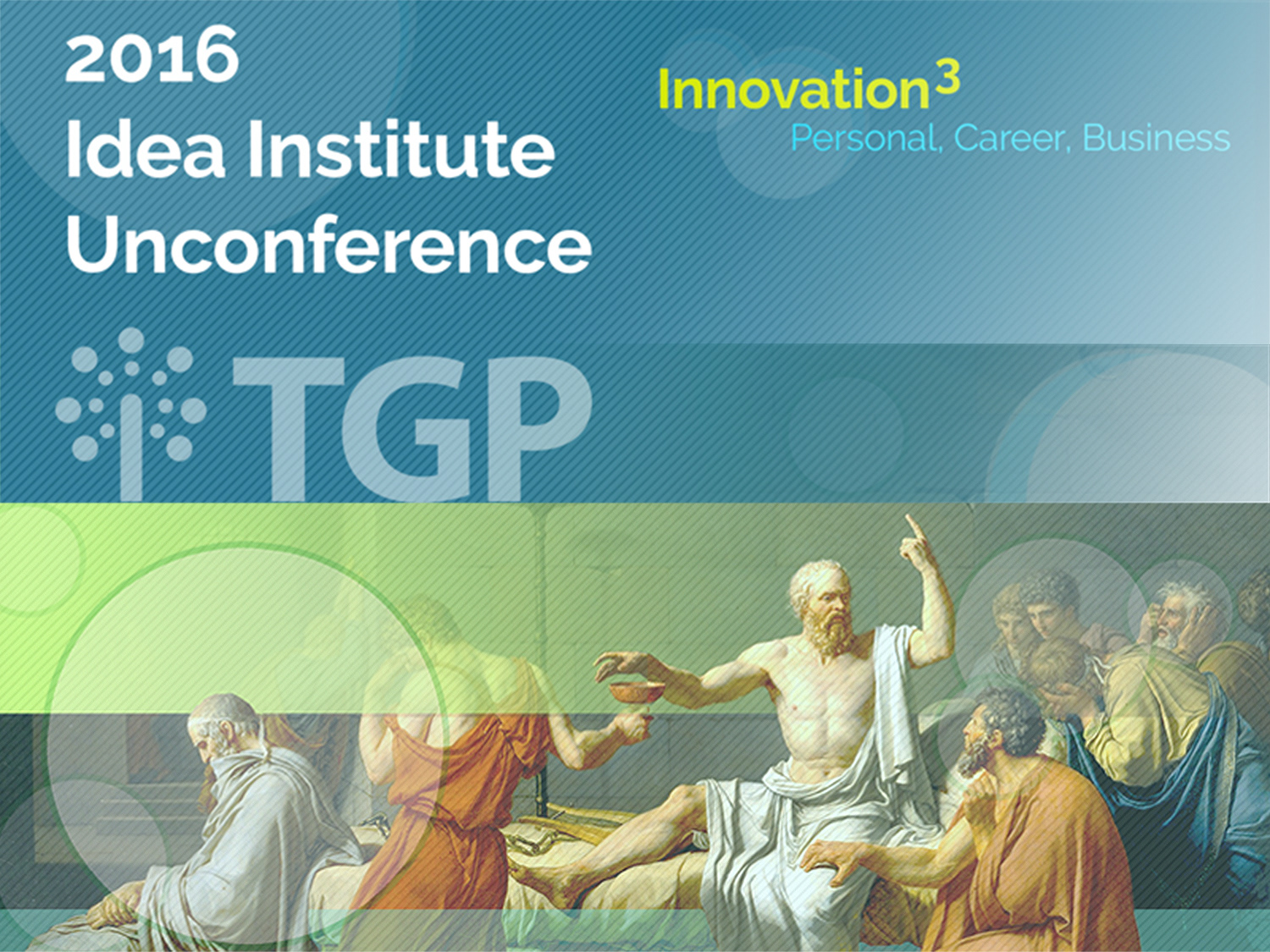 2016
Idea Institute
Unconference

Innovation$^3$
Personal, Career, Business

TGP